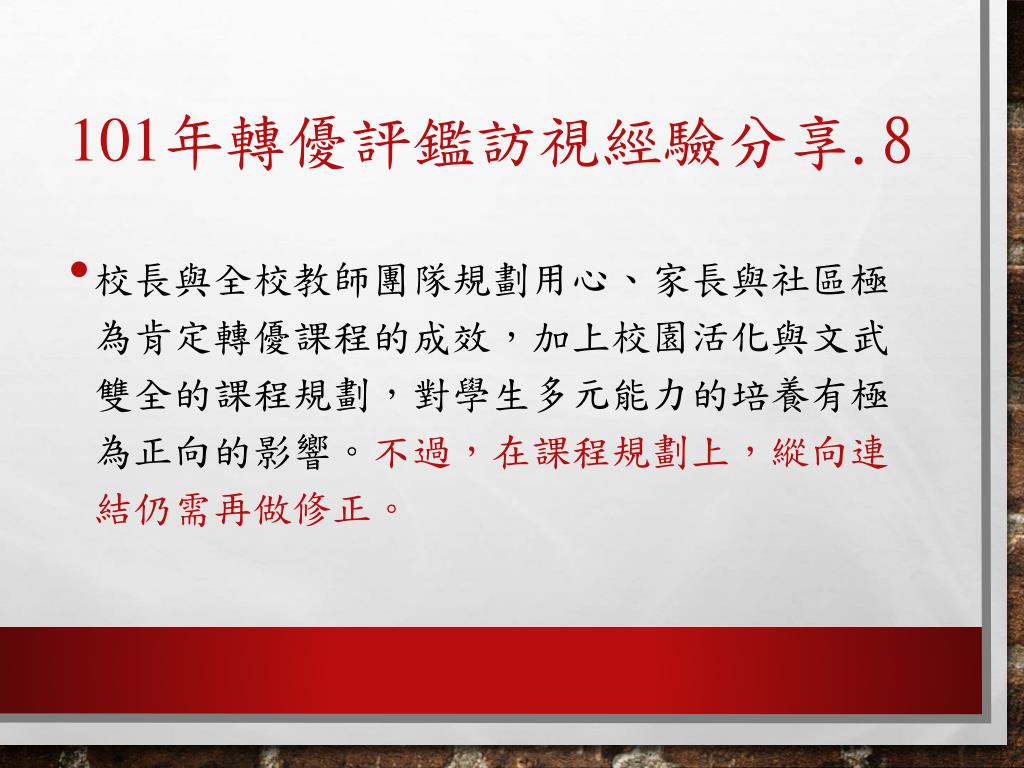 101年轉優評鑑訪視經驗分享.8

• 校長與全校教師團隊規劃用心、家長與社區極為肯定轉優課程的成效，加上校園活化與文武雙全的課程規劃，對學生多元能力的培養有極為正向的影響。不過，在課程規劃上，縱向連結仍需再做修正。